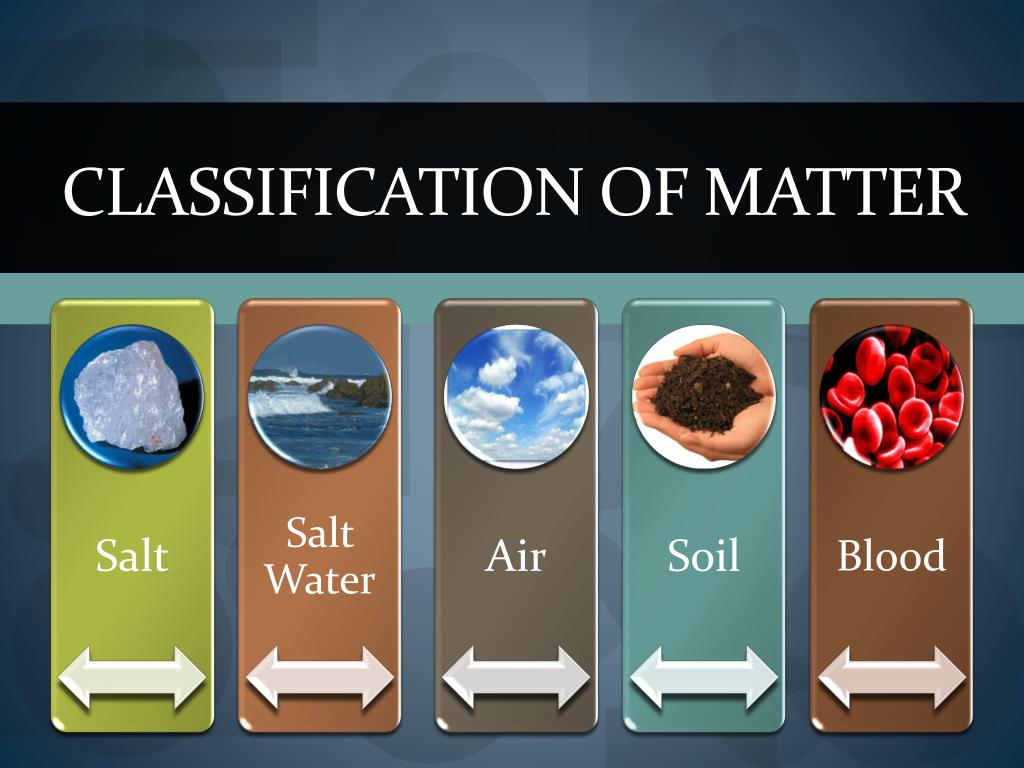 CLASSIFICATION OF MATTER

Salt

Salt Water

Air

Soil

Blood